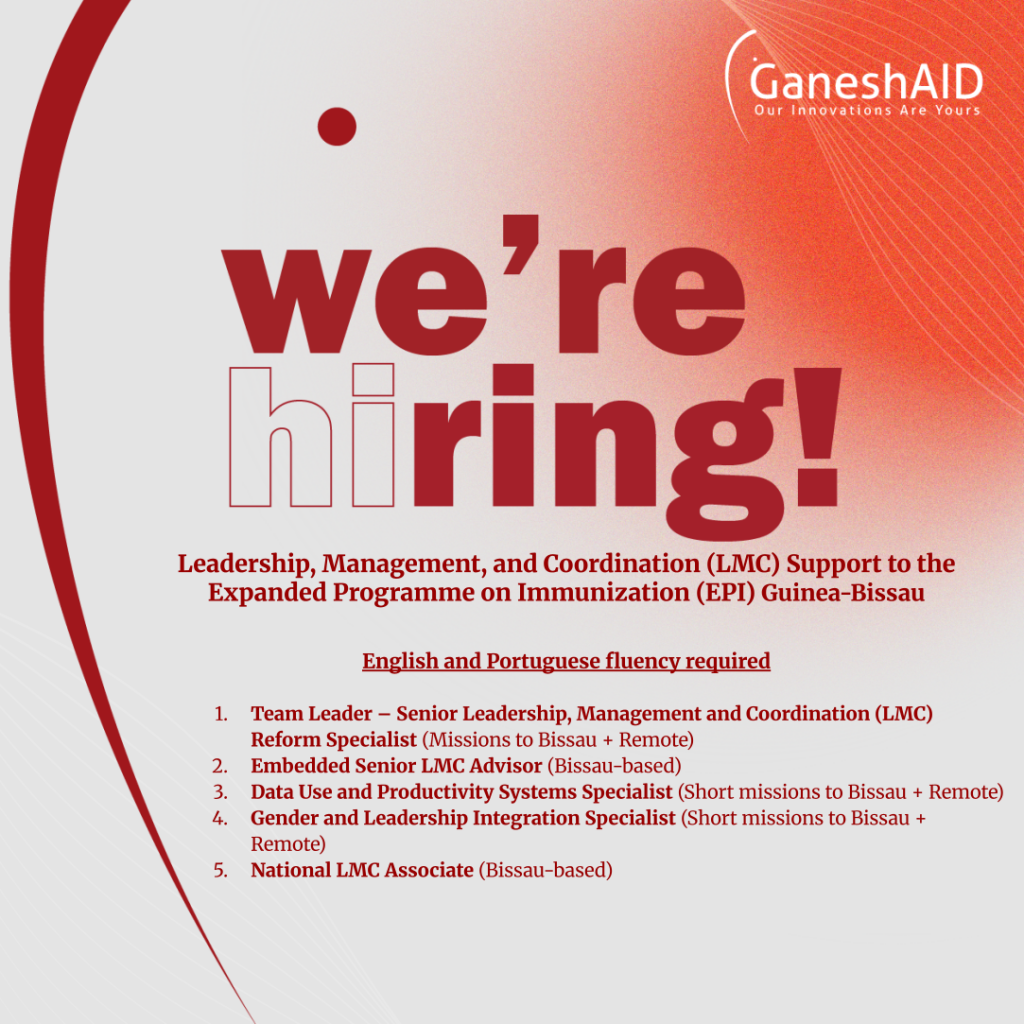 GaneshAID
Our Innovations Are Yours

we're hiring!

Leadership, Management, and Coordination (LMC) Support to the Expanded Programme on Immunization (EPI) Guinea-Bissau

English and Portuguese fluency required

1. Team Leader – Senior Leadership, Management and Coordination (LMC) Reform Specialist (Missions to Bissau + Remote)
2. Embedded Senior LMC Advisor (Bissau-based)
3. Data Use and Productivity Systems Specialist (Short missions to Bissau + Remote)
4. Gender and Leadership Integration Specialist (Short missions to Bissau + Remote)
5. National LMC Associate (Bissau-based)